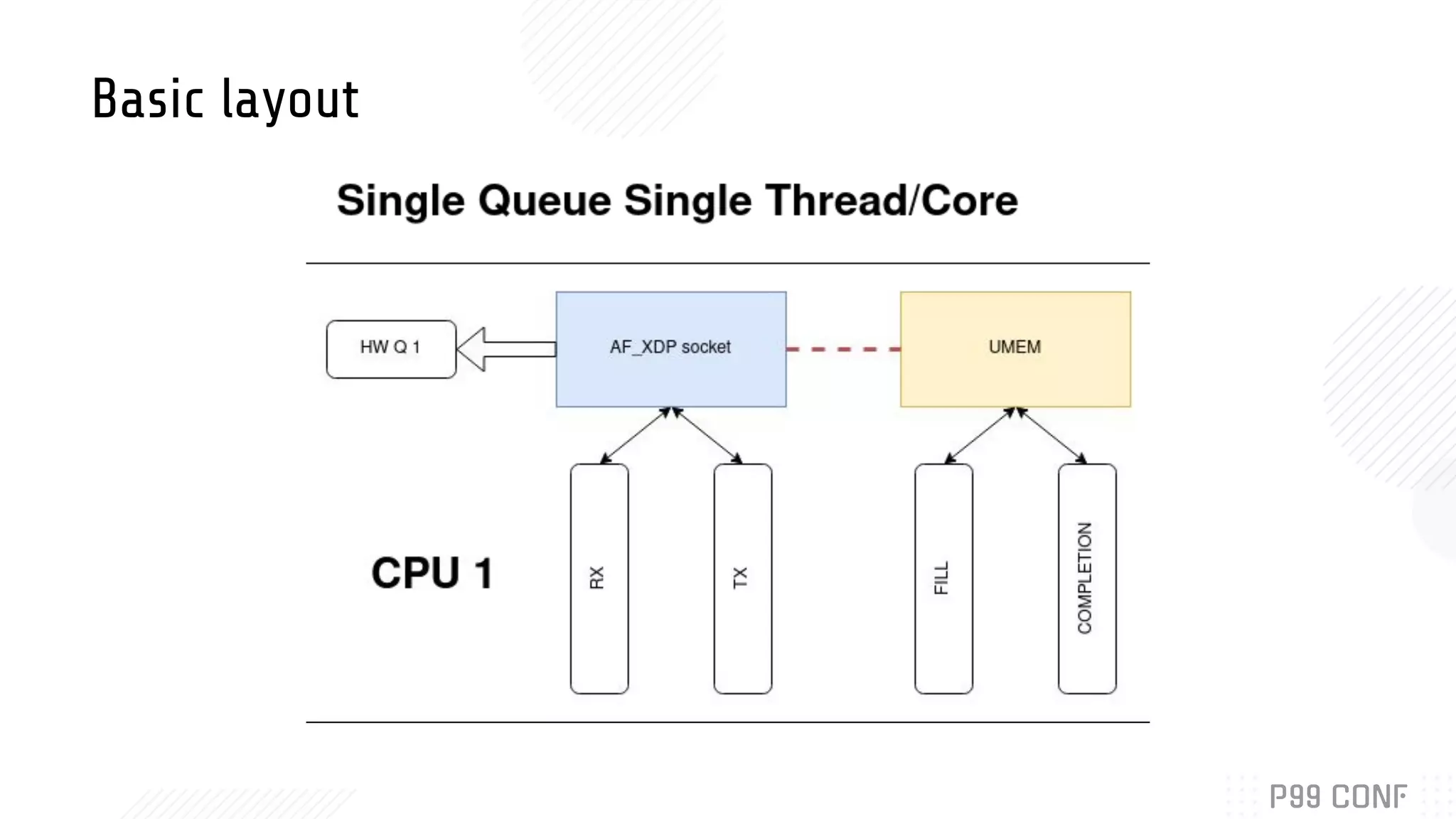 Basic layout

Single Queue Single Thread/Core

HW Q 1

AF_XDP socket

UMEM

CPU 1

RX

TX

FILL

COMPLETION

P99 CONF